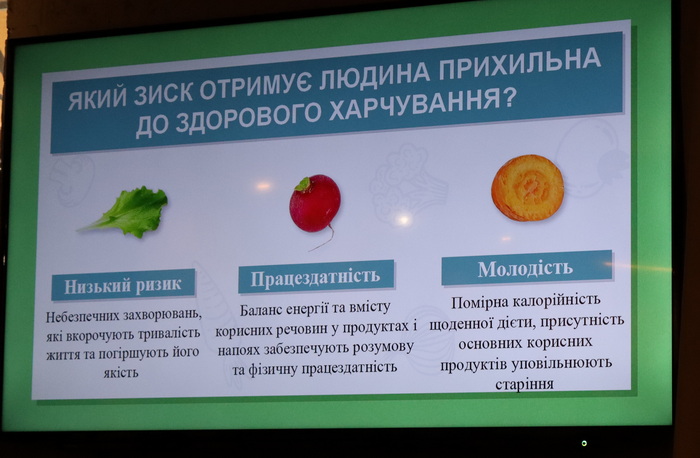 ЯКИЙ ЗИСК ОТРИМУЄ ЛЮДИНА ПРИХИЛЬНА ДО ЗДОРОВОГО ХАРЧУВАННЯ?

Низький ризик

Небезпечних захворювань, які вкорочують тривалість життя та погіршують його якість

Працездатність

Баланс енергії та вмісту корисних речовин у продуктах і напоях забезпечують розумову та фізичну працездатність

Молодість

Помірна калорійність щоденної дієти, присутність основних корисних продуктів уповільнюють старіння